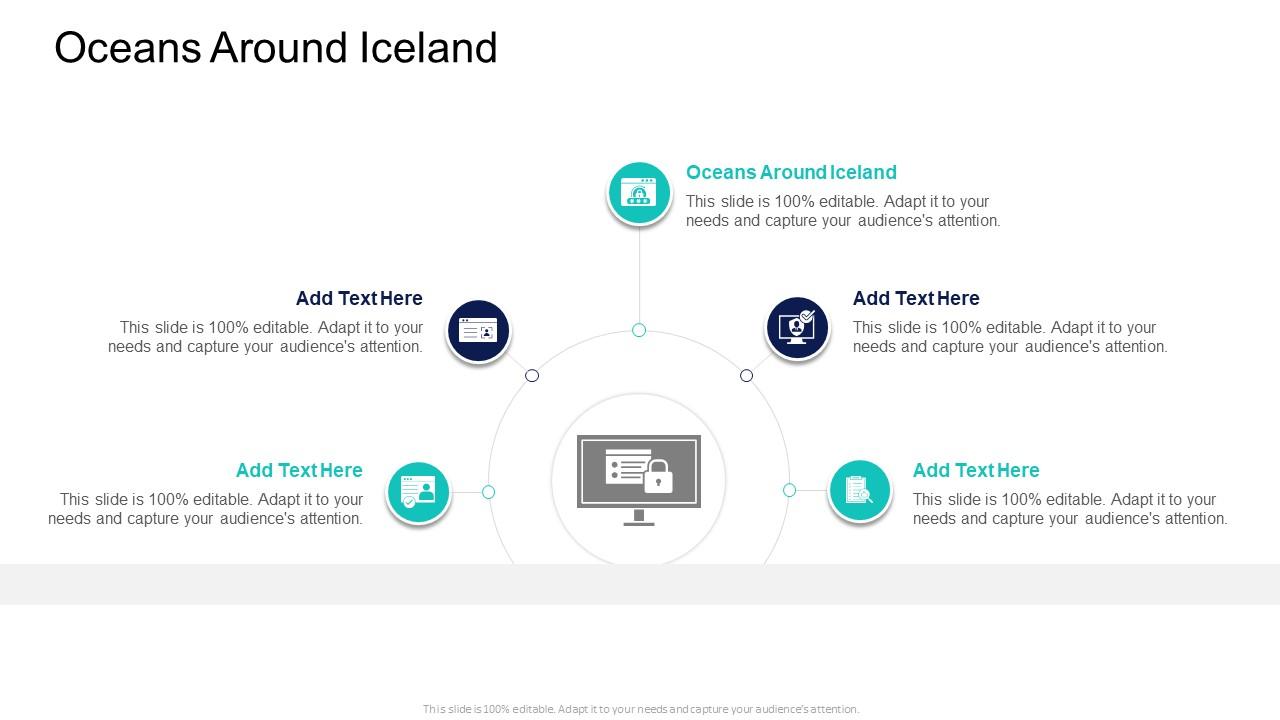 Oceans Around Iceland

Oceans Around Iceland
This slide is 100% editable. Adapt it to your needs and capture your audience's attention.

Add Text Here
This slide is 100% editable. Adapt it to your needs and capture your audience's attention.

Add Text Here
This slide is 100% editable. Adapt it to your needs and capture your audience's attention.

Add Text Here
This slide is 100% editable. Adapt it to your needs and capture your audience's attention.

Add Text Here
This slide is 100% editable. Adapt it to your needs and capture your audience's attention.

This slide is 100% editable. Adapt it to your needs and capture your audience's attention.